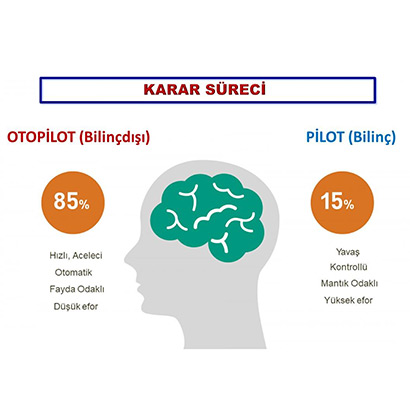 KARAR SÜRECİ

OTOPİLOT (Bilinçdışı)

85%

Hızlı, Aceleci
Otomatik
Fayda Odaklı
Düşük efor

PİLOT (Bilinç)

15%

Yavaş
Kontrollü
Mantık Odaklı
Yüksek efor